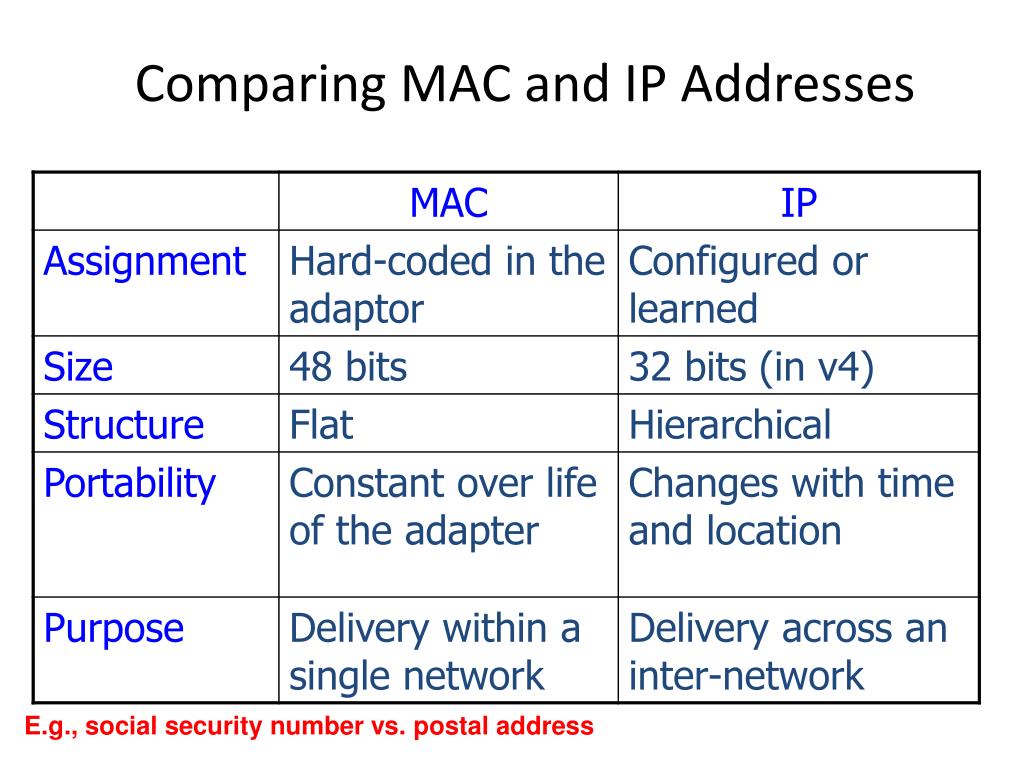 Comparing MAC and IP Addresses

| | MAC | IP |
|---|---|---|
| Assignment | Hard-coded in the adaptor | Configured or learned |
| Size | 48 bits | 32 bits (in v4) |
| Structure | Flat | Hierarchical |
| Portability | Constant over life of the adapter | Changes with time and location |
| Purpose | Delivery within a single network | Delivery across an inter-network |

E.g., social security number vs. postal address